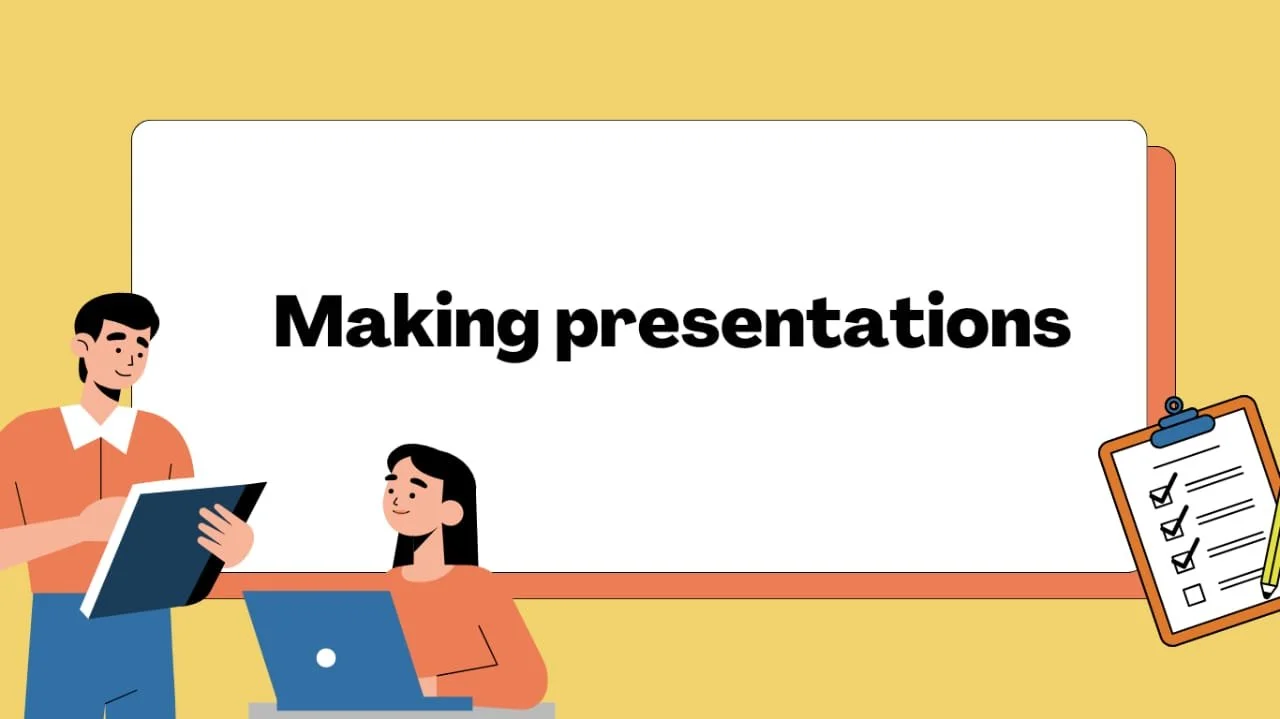 Making presentations